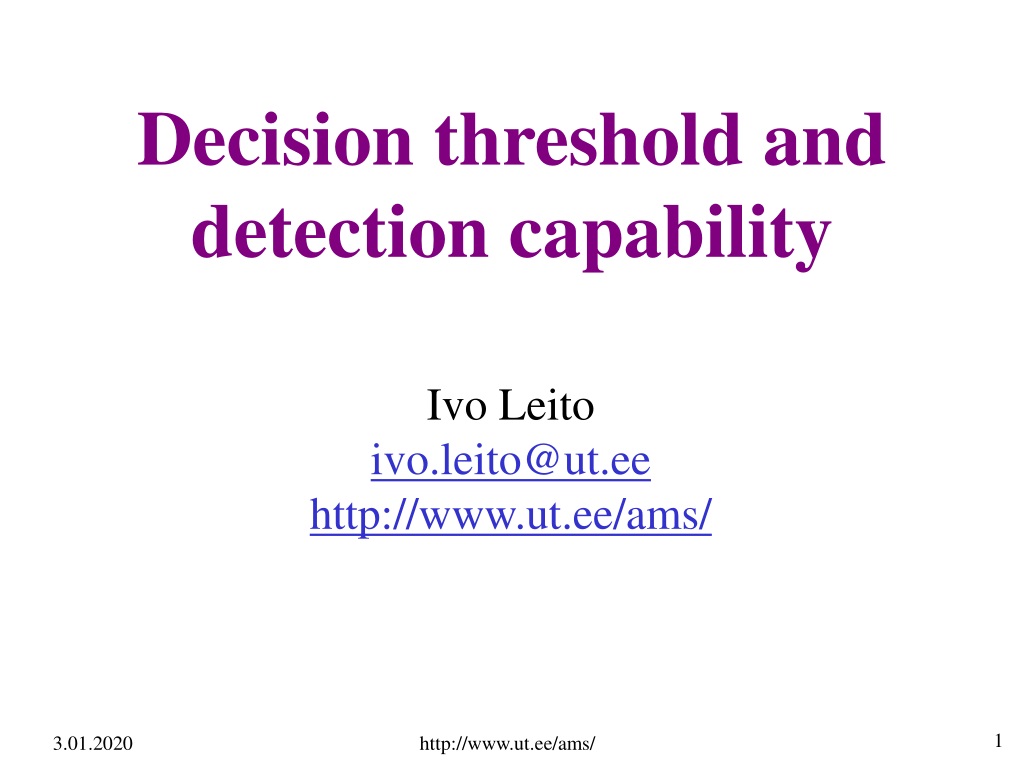 Decision threshold and detection capability

Ivo Leito
ivo.leito@ut.ee
http://www.ut.ee/ams/

3.01.2020

http://www.ut.ee/ams/

1